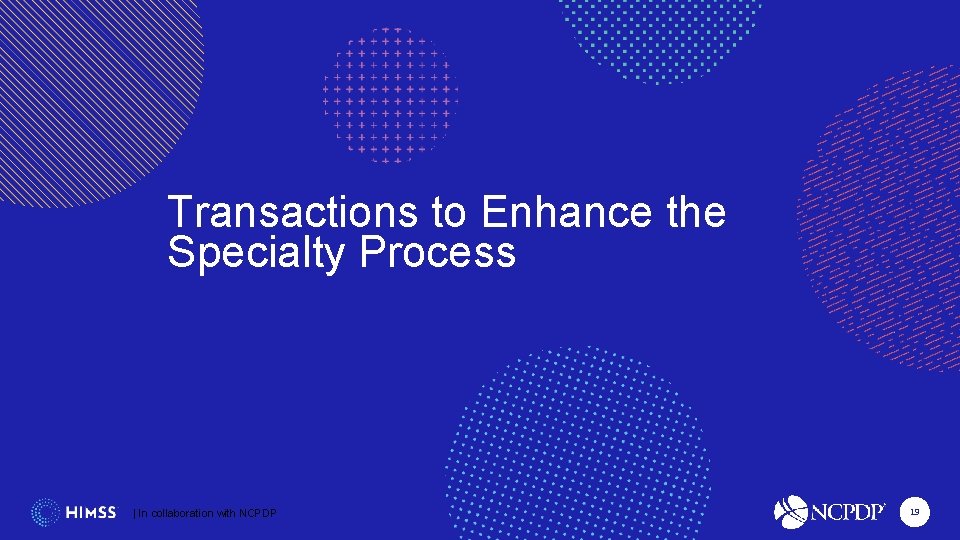 Transactions to Enhance the Specialty Process

HIMSS | In collaboration with NCPDP

NCPDP

19